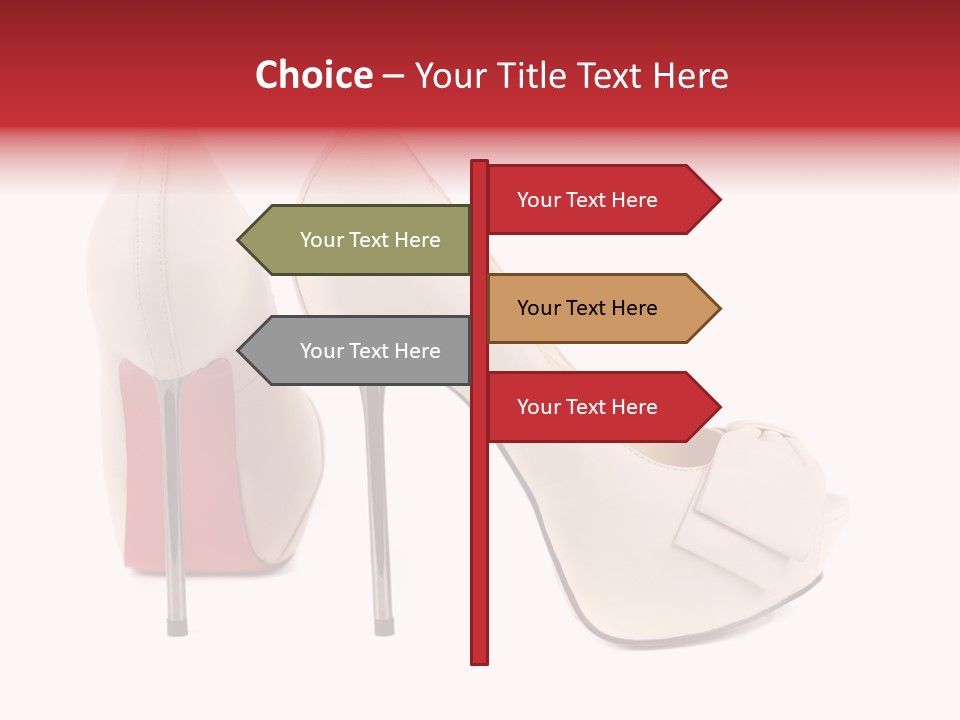 Choice – Your Title Text Here

Your Text Here

Your Text Here

Your Text Here

Your Text Here

Your Text Here